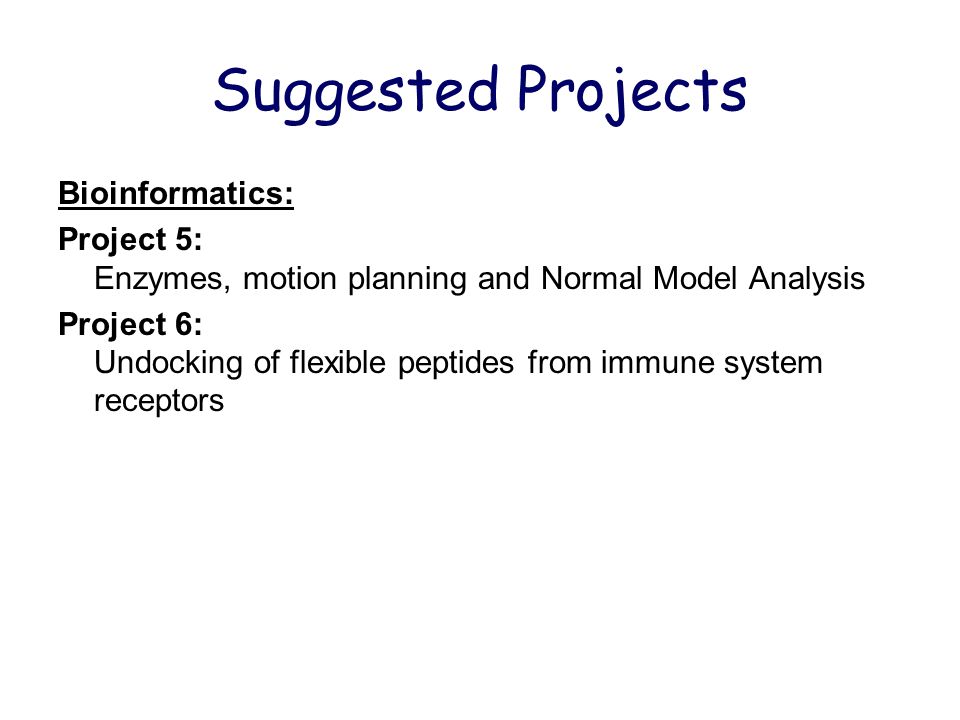 Suggested Projects

Bioinformatics:

Project 5:
Enzymes, motion planning and Normal Model Analysis

Project 6:
Undocking of flexible peptides from immune system receptors